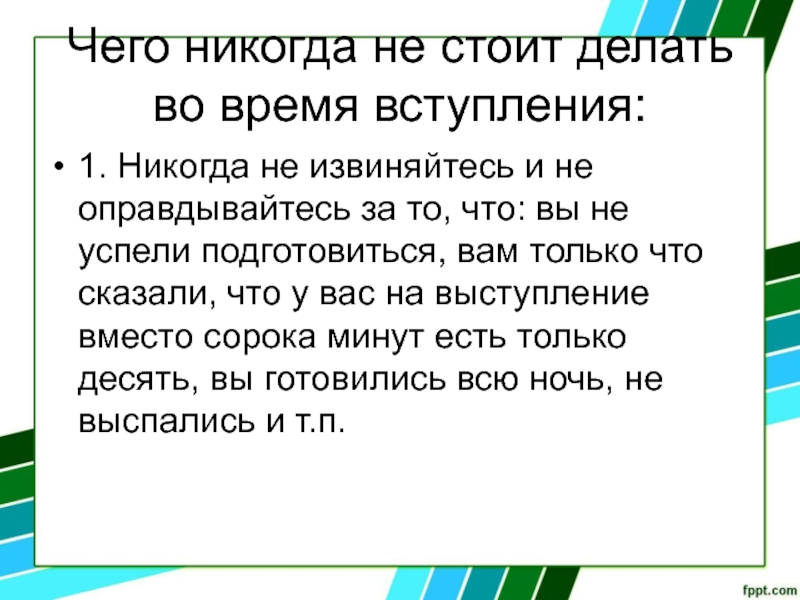 Чего никогда не стоит делать во время вступления:

• 1. Никогда не извиняйтесь и не оправдывайтесь за то, что: вы не успели подготовиться, вам только что сказали, что у вас на выступление вместо сорока минут есть только десять, вы готовились всю ночь, не выспались и т.п.

fppt.com